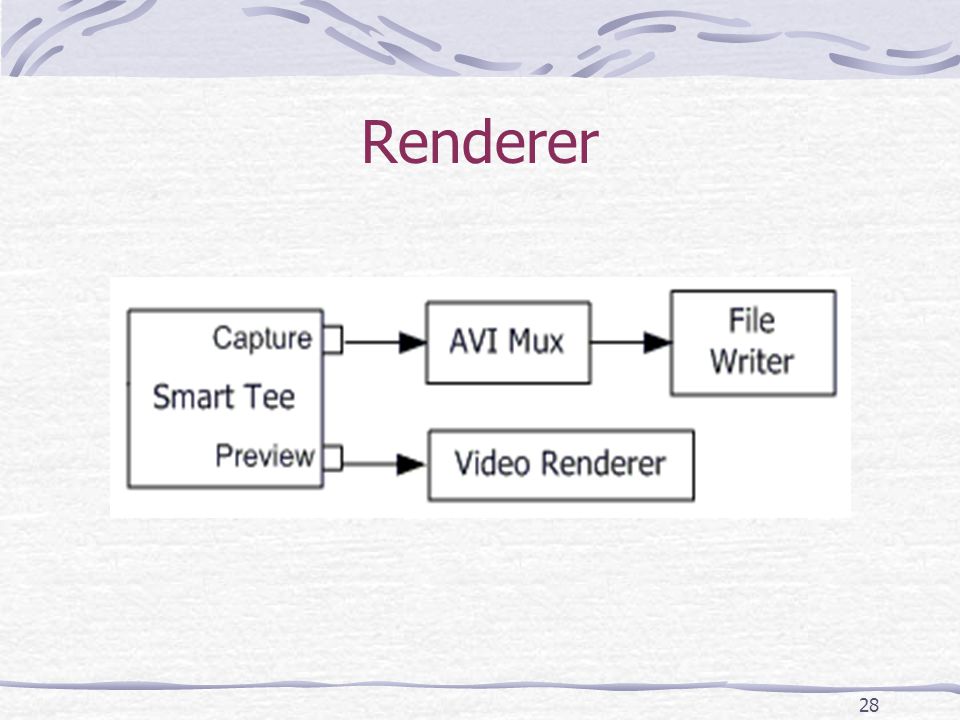 Renderer

Capture
Smart Tee
Preview

AVI Mux

File Writer

Video Renderer

28